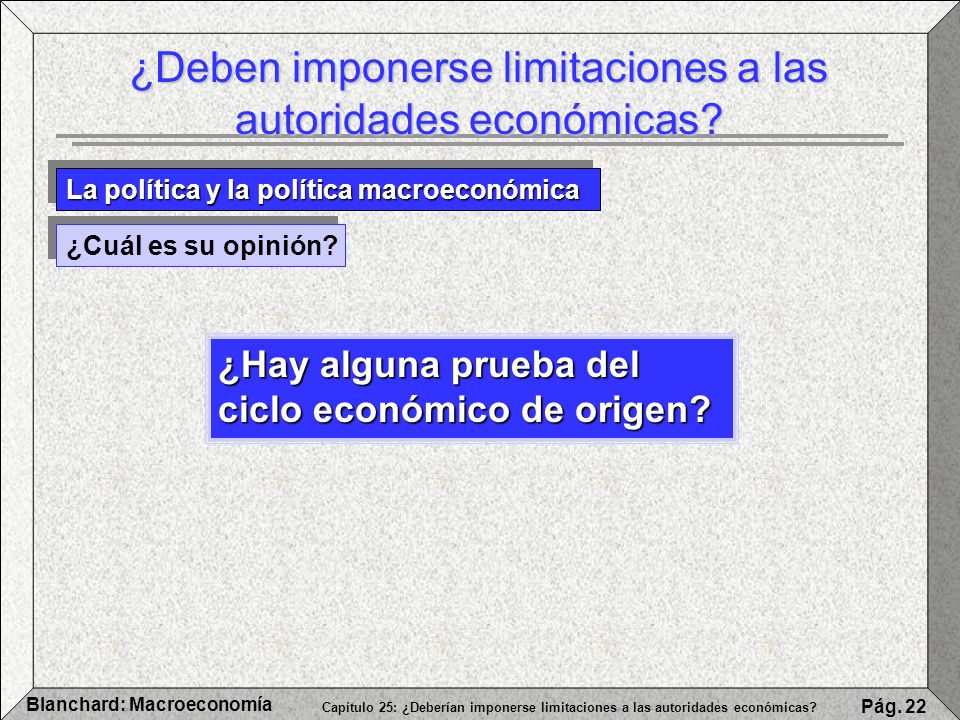 ¿Deben imponerse limitaciones a las autoridades económicas?

La política y la política macroeconómica

¿Cuál es su opinión?

¿Hay alguna prueba del ciclo económico de origen?

Blanchard: Macroeconomía

Capítulo 25: ¿Deberían imponerse limitaciones a las autoridades económicas?

Pág. 22